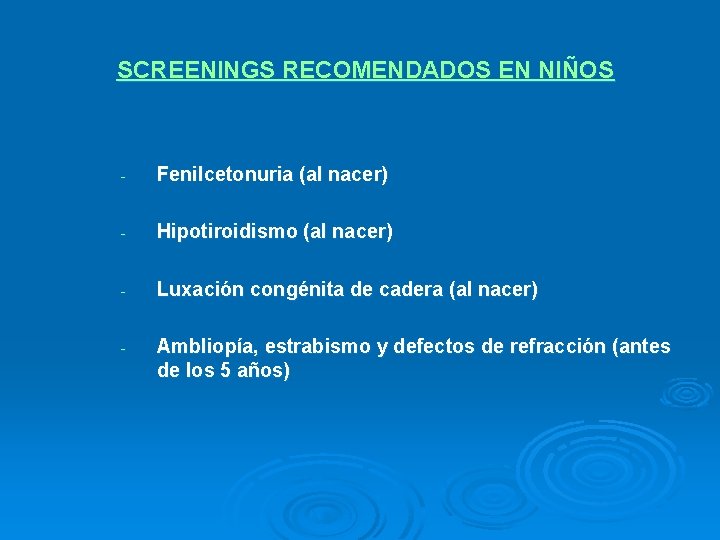 SCREENINGS RECOMENDADOS EN NIÑOS

- Fenilcetonuria (al nacer)

- Hipotiroidismo (al nacer)

- Luxación congénita de cadera (al nacer)

- Ambliopía, estrabismo y defectos de refracción (antes de los 5 años)